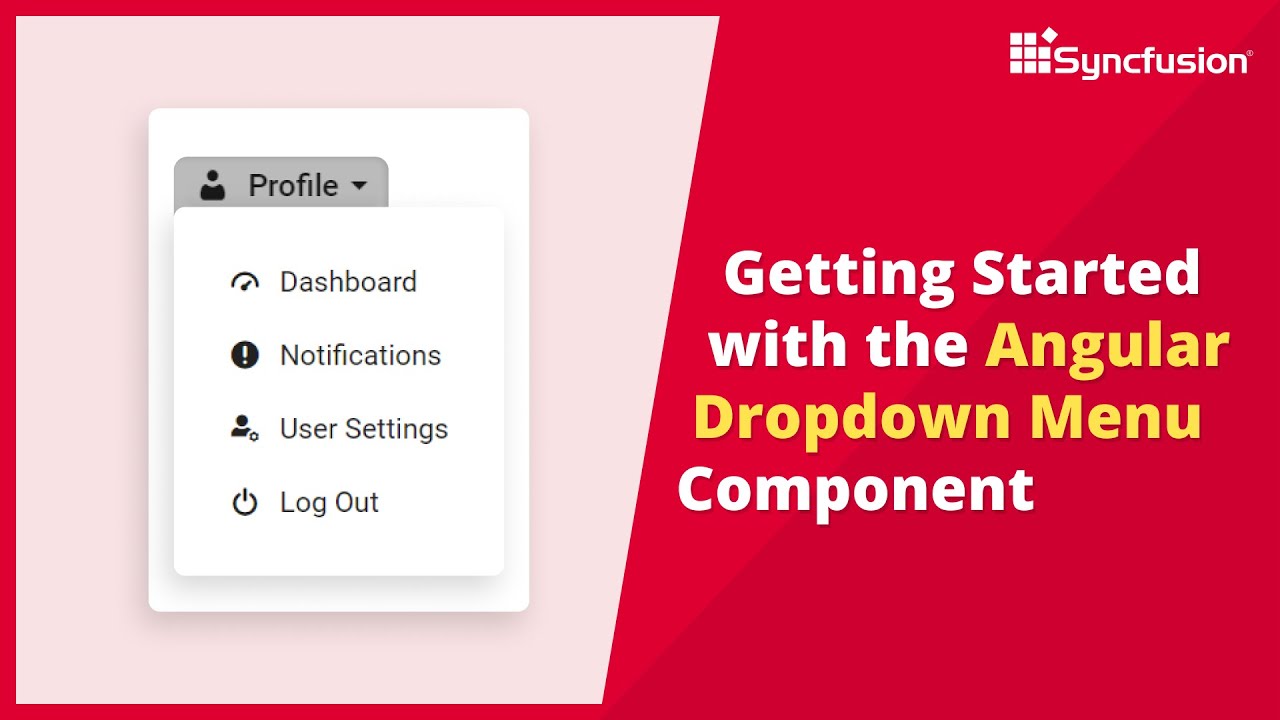 Syncfusion®

Profile

Dashboard

Notifications

User Settings

Log Out

Getting Started with the Angular Dropdown Menu Component